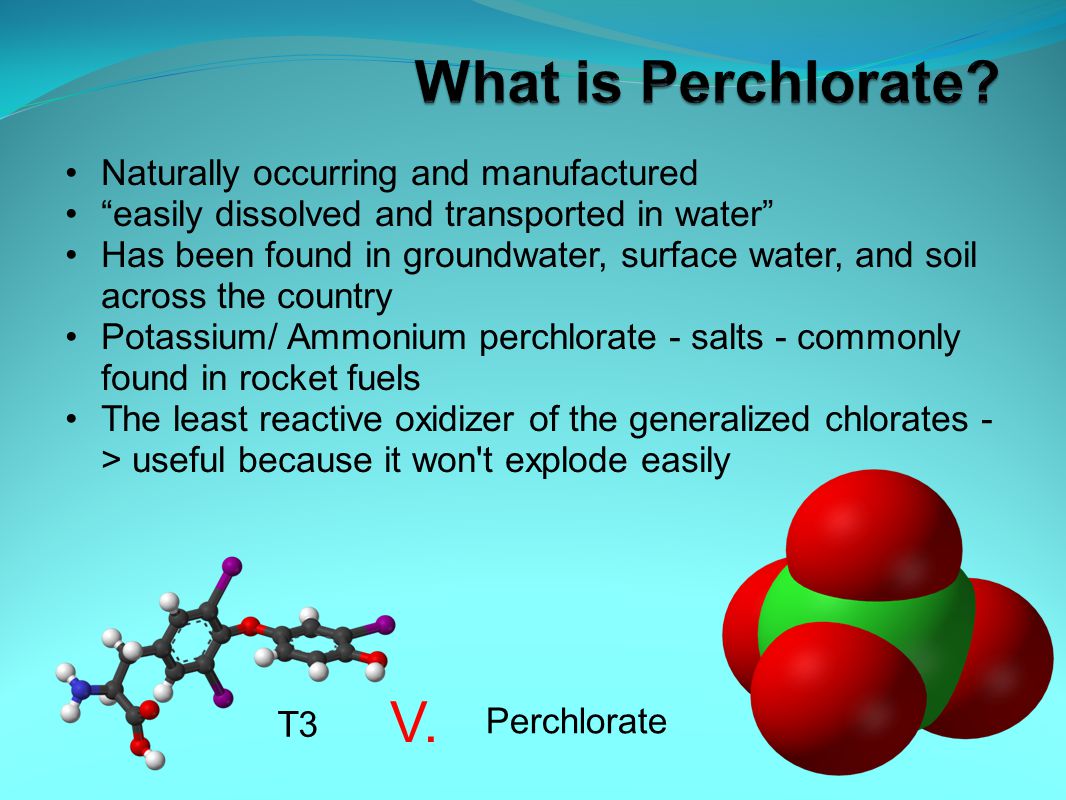 What is Perchlorate?

• Naturally occurring and manufactured
• “easily dissolved and transported in water”
• Has been found in groundwater, surface water, and soil across the country
• Potassium/ Ammonium perchlorate - salts - commonly found in rocket fuels
• The least reactive oxidizer of the generalized chlorates -> useful because it won't explode easily

T3 V. Perchlorate